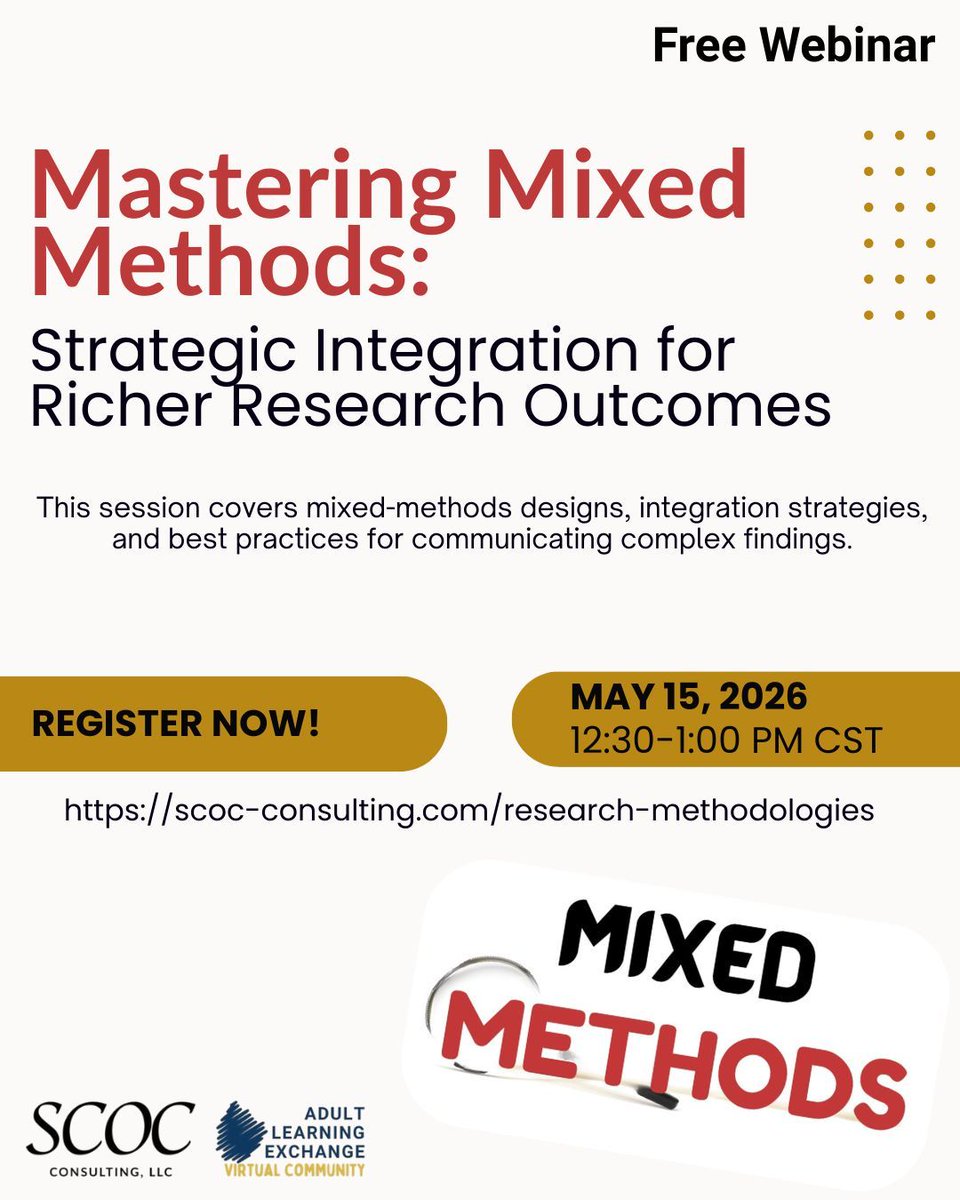 Free Webinar

Mastering Mixed Methods:

Strategic Integration for Richer Research Outcomes

This session covers mixed-methods designs, integration strategies, and best practices for communicating complex findings.

REGISTER NOW!

MAY 15, 2026
12:30-1:00 PM CST

https://scoc-consulting.com/research-methodologies

MIXED
METHODS

SCOC
CONSULTING, LLC

ADULT
LEARNING
EXCHANGE
VIRTUAL COMMUNITY